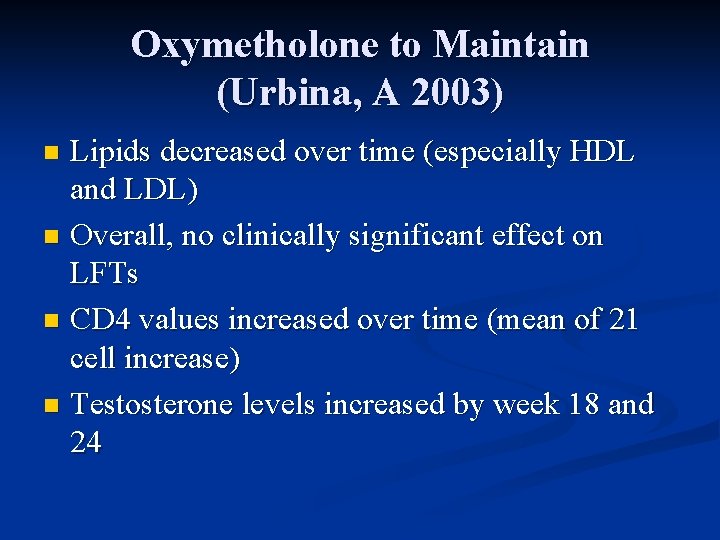 Oxymetholone to Maintain
(Urbina, A 2003)

- Lipids decreased over time (especially HDL and LDL)
- Overall, no clinically significant effect on LFTs
- CD4 values increased over time (mean of 21 cell increase)
- Testosterone levels increased by week 18 and 24